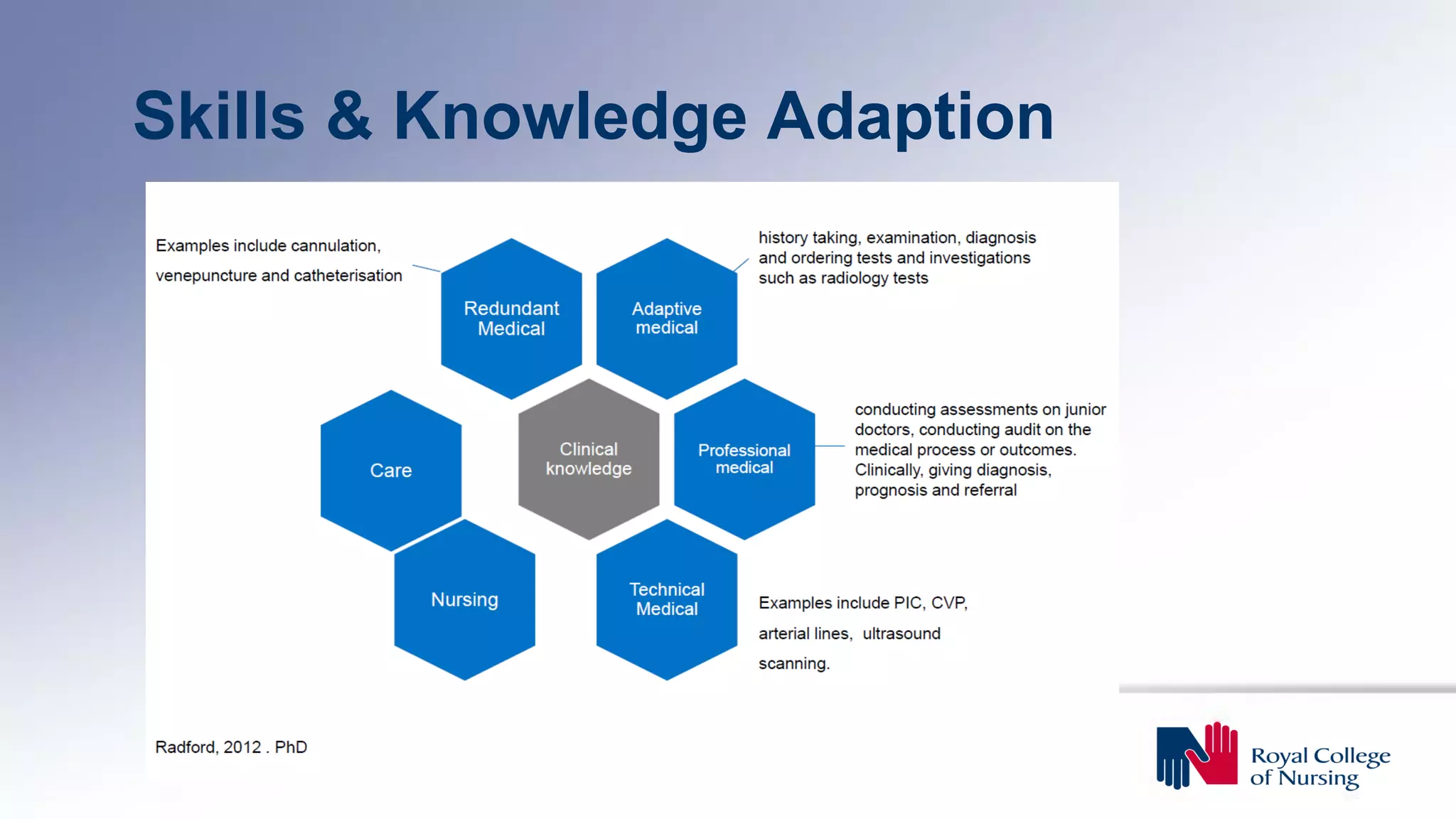 Skills & Knowledge Adaption

Examples include cannulation, venepuncture and catheterisation

Redundant Medical

Adaptive medical

history taking, examination, diagnosis and ordering tests and investigations such as radiology tests

Care

Clinical knowledge

Professional medical

conducting assessments on junior doctors, conducting audit on the medical process or outcomes. Clinically, giving diagnosis, prognosis and referral

Nursing

Technical Medical

Examples include PIC, CVP, arterial lines, ultrasound scanning.

Radford, 2012 . PhD

Royal College of Nursing